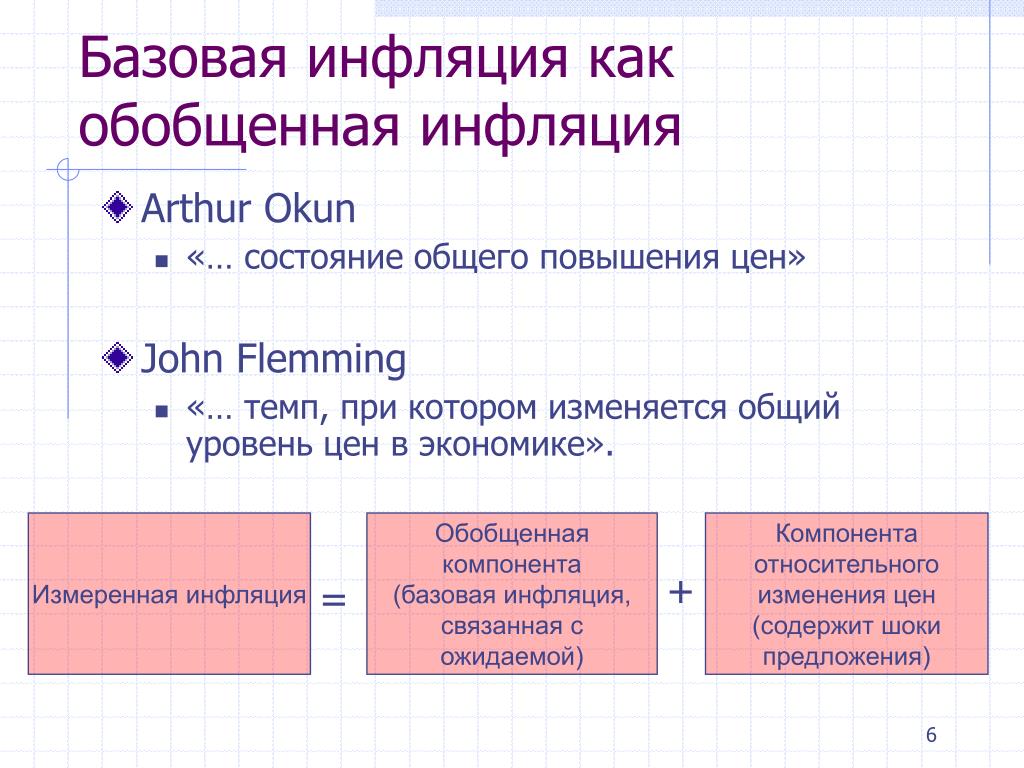 Базовая инфляция как обобщенная инфляция

Arthur Okun

«… состояние общего повышения цен»

John Flemming

«… темп, при котором изменяется общий уровень цен в экономике».

Измеренная инфляция = Обобщенная компонента (базовая инфляция, связанная с ожидаемой) + Компонента относительного изменения цен (содержит шоки предложения)

6